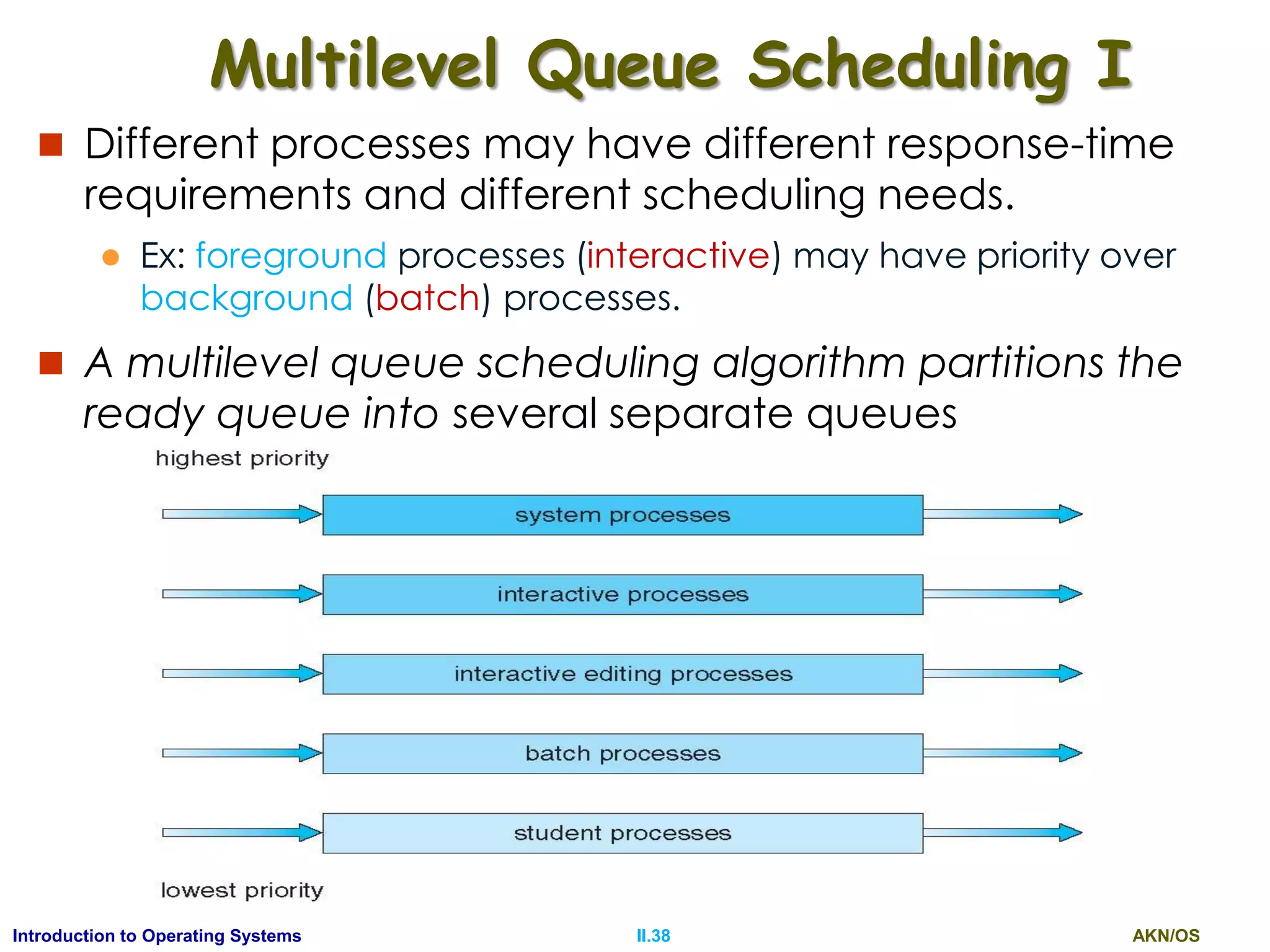 Multilevel Queue Scheduling I

Different processes may have different response-time requirements and different scheduling needs.

Ex: foreground processes (interactive) may have priority over background (batch) processes.

A multilevel queue scheduling algorithm partitions the ready queue into several separate queues

highest priority

system processes

interactive processes

interactive editing processes

batch processes

student processes

lowest priority

Introduction to Operating Systems
II.38
AKN/OS